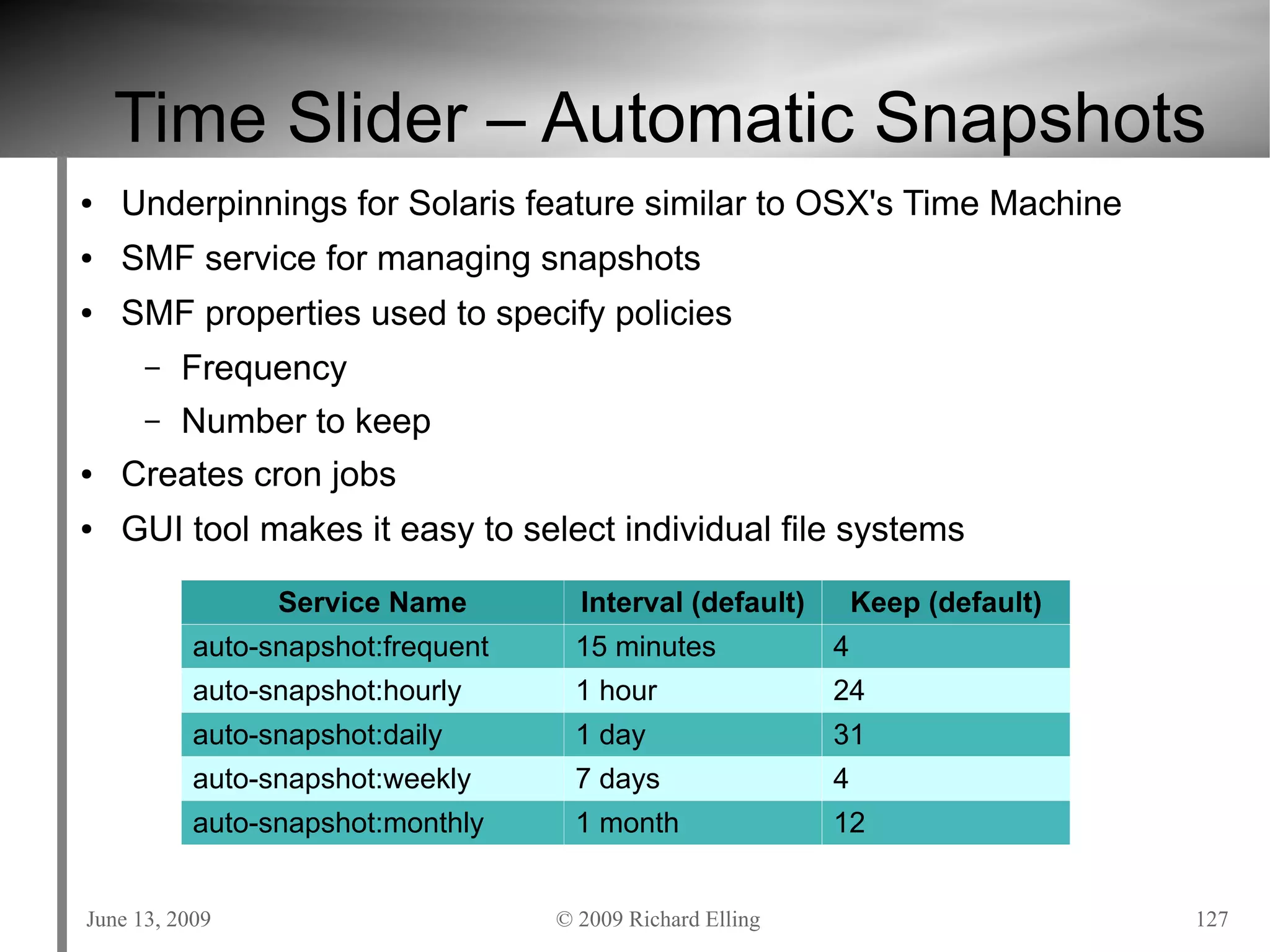 Time Slider – Automatic Snapshots

• Underpinnings for Solaris feature similar to OSX's Time Machine
• SMF service for managing snapshots
• SMF properties used to specify policies
 – Frequency
 – Number to keep
• Creates cron jobs
• GUI tool makes it easy to select individual file systems

| Service Name | Interval (default) | Keep (default) |
|---|---|---|
| auto-snapshot:frequent | 15 minutes | 4 |
| auto-snapshot:hourly | 1 hour | 24 |
| auto-snapshot:daily | 1 day | 31 |
| auto-snapshot:weekly | 7 days | 4 |
| auto-snapshot:monthly | 1 month | 12 |

June 13, 2009 © 2009 Richard Elling 127